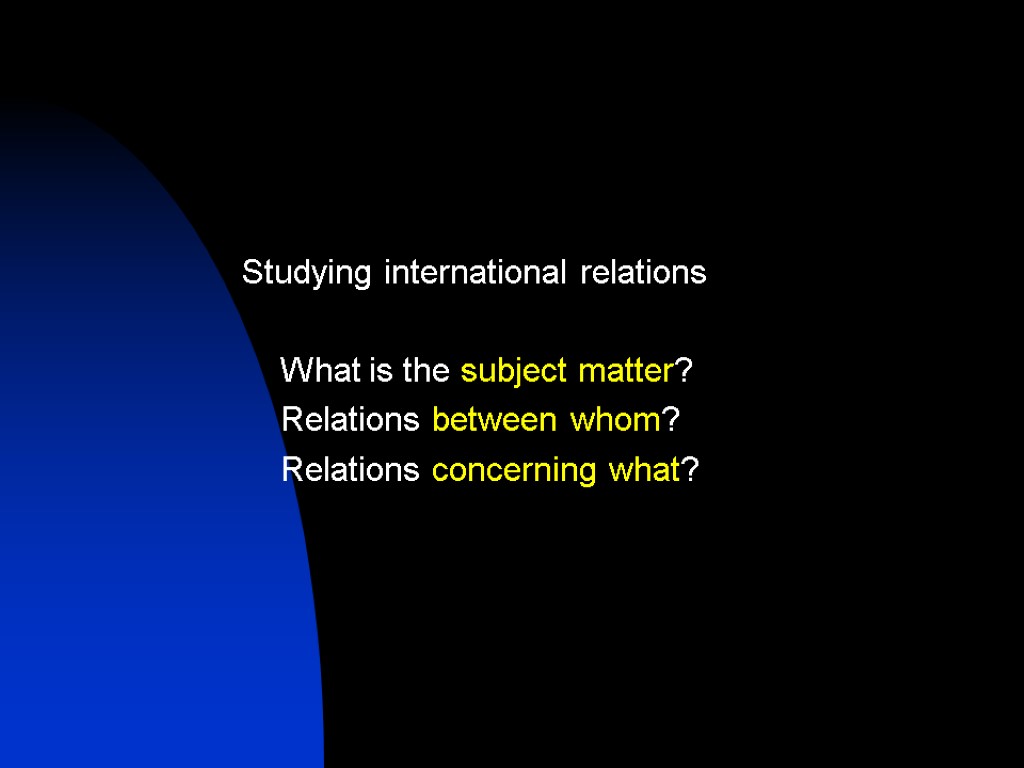 Studying international relations

What is the subject matter?
Relations between whom?
Relations concerning what?